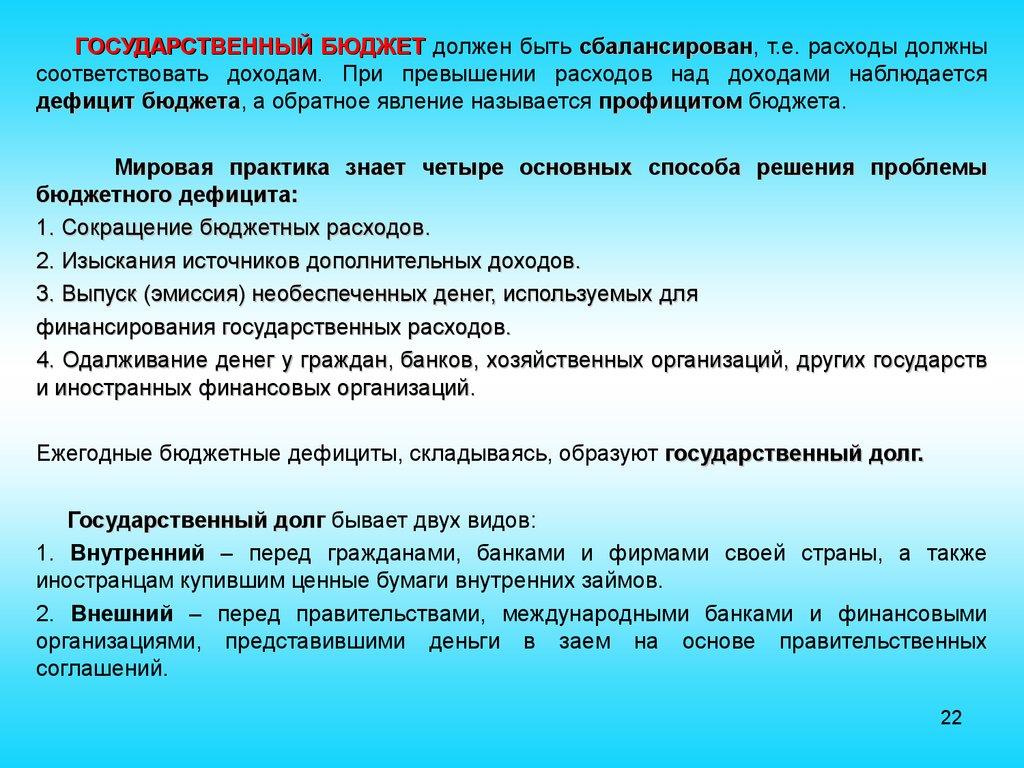 ГОСУДАРСТВЕННЫЙ БЮДЖЕТ должен быть сбалансирован, т.е. расходы должны соответствовать доходам. При превышении расходов над доходами наблюдается дефицит бюджета, а обратное явление называется профицитом бюджета.

Мировая практика знает четыре основных способа решения проблемы бюджетного дефицита:

1. Сокращение бюджетных расходов.

2. Изыскания источников дополнительных доходов.

3. Выпуск (эмиссия) необеспеченных денег, используемых для финансирования государственных расходов.

4. Одалживание денег у граждан, банков, хозяйственных организаций, других государств и иностранных финансовых организаций.

Ежегодные бюджетные дефициты, складываясь, образуют государственный долг.

Государственный долг бывает двух видов:

1. Внутренний – перед гражданами, банками и фирмами своей страны, а также иностранцам купившим ценные бумаги внутренних займов.

2. Внешний – перед правительствами, международными банками и финансовыми организациями, представившими деньги в заем на основе правительственных соглашений.

22